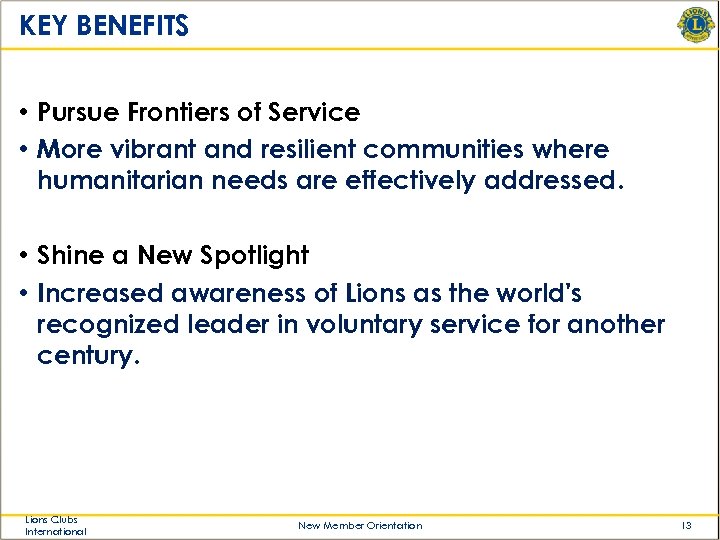 KEY BENEFITS

LIONS

• Pursue Frontiers of Service
• More vibrant and resilient communities where humanitarian needs are effectively addressed.

• Shine a New Spotlight
• Increased awareness of Lions as the world's recognized leader in voluntary service for another century.

Lions Clubs International

New Member Orientation

13